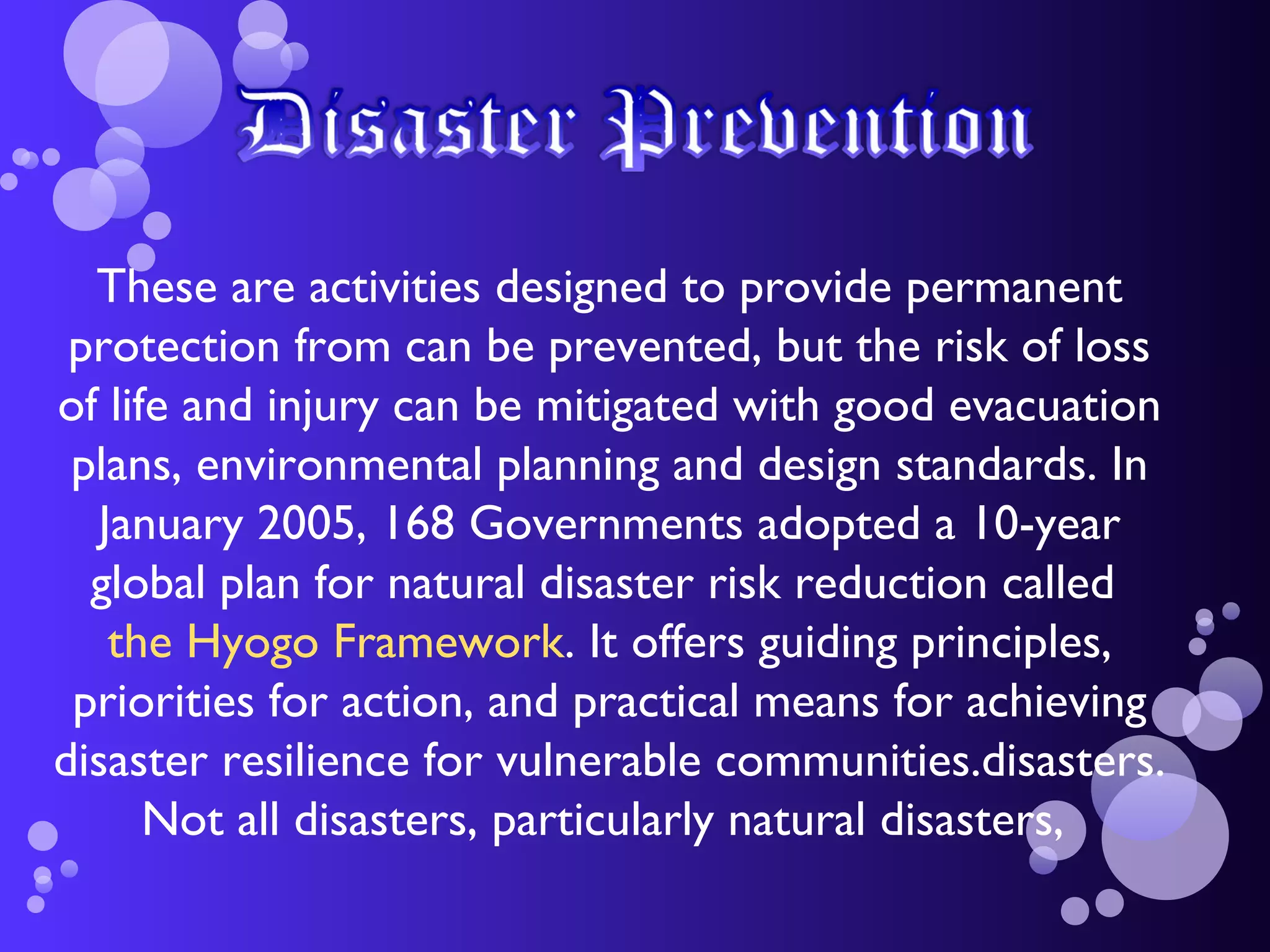 Disaster Prevention

These are activities designed to provide permanent protection from can be prevented, but the risk of loss of life and injury can be mitigated with good evacuation plans, environmental planning and design standards. In January 2005, 168 Governments adopted a 10-year global plan for natural disaster risk reduction called the Hyogo Framework. It offers guiding principles, priorities for action, and practical means for achieving disaster resilience for vulnerable communities.disasters. Not all disasters, particularly natural disasters,